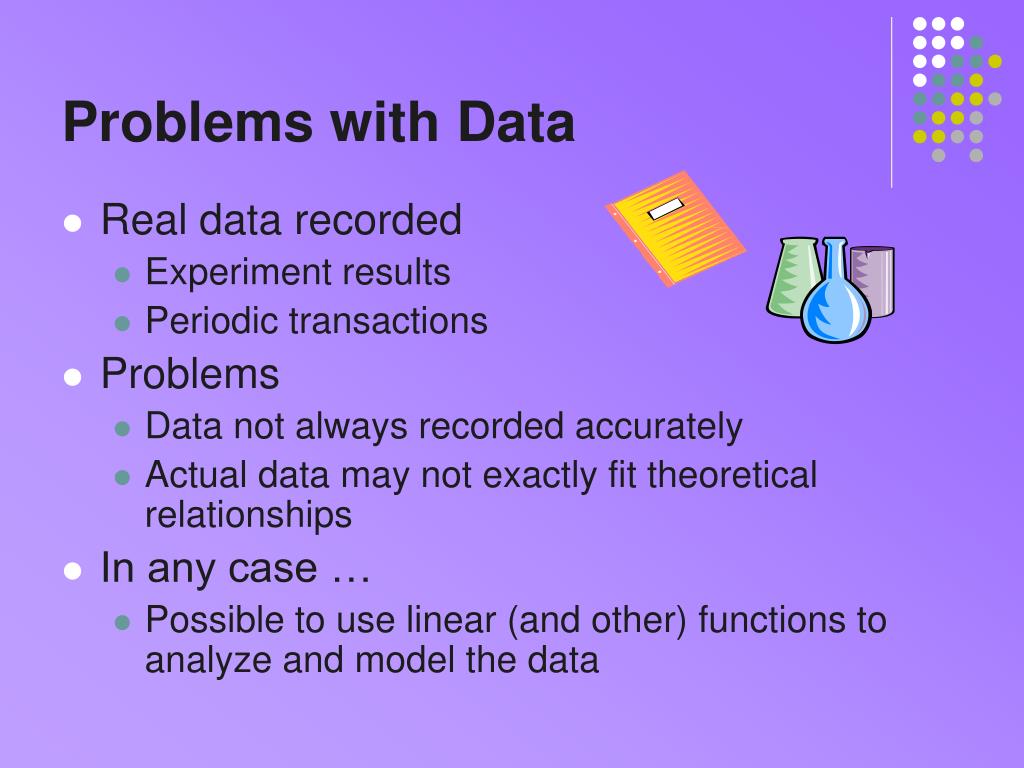 Problems with Data

- Real data recorded
  - Experiment results
  - Periodic transactions
- Problems
  - Data not always recorded accurately
  - Actual data may not exactly fit theoretical relationships
- In any case …
  - Possible to use linear (and other) functions to analyze and model the data